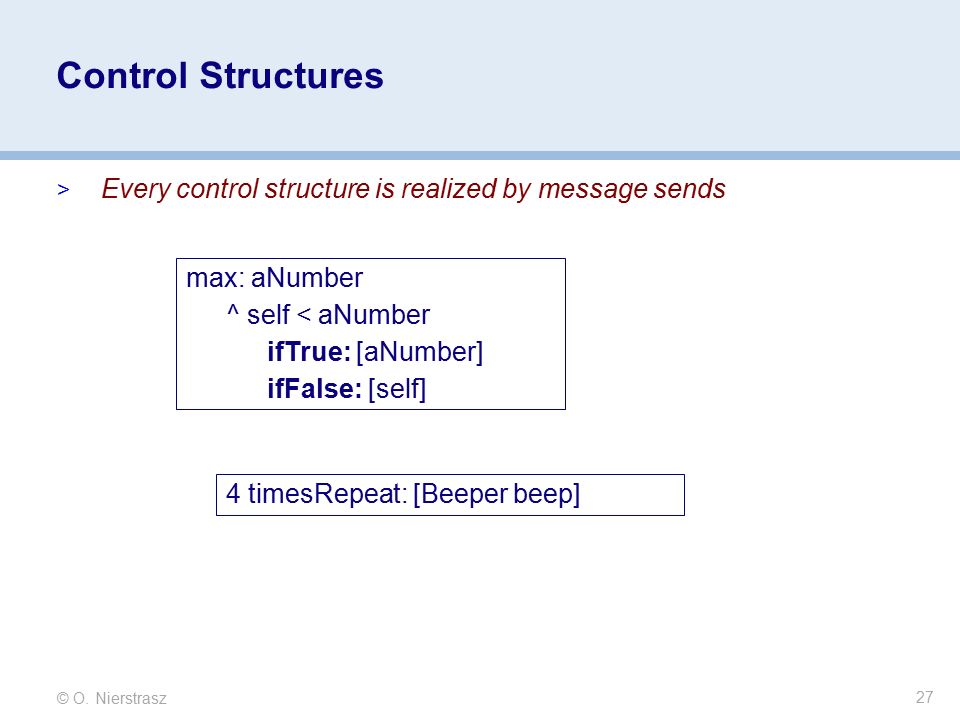 Control Structures

> Every control structure is realized by message sends

max: aNumber
^ self < aNumber
ifTrue: [aNumber]
ifFalse: [self]

4 timesRepeat: [Beeper beep]

© O. Nierstrasz

27